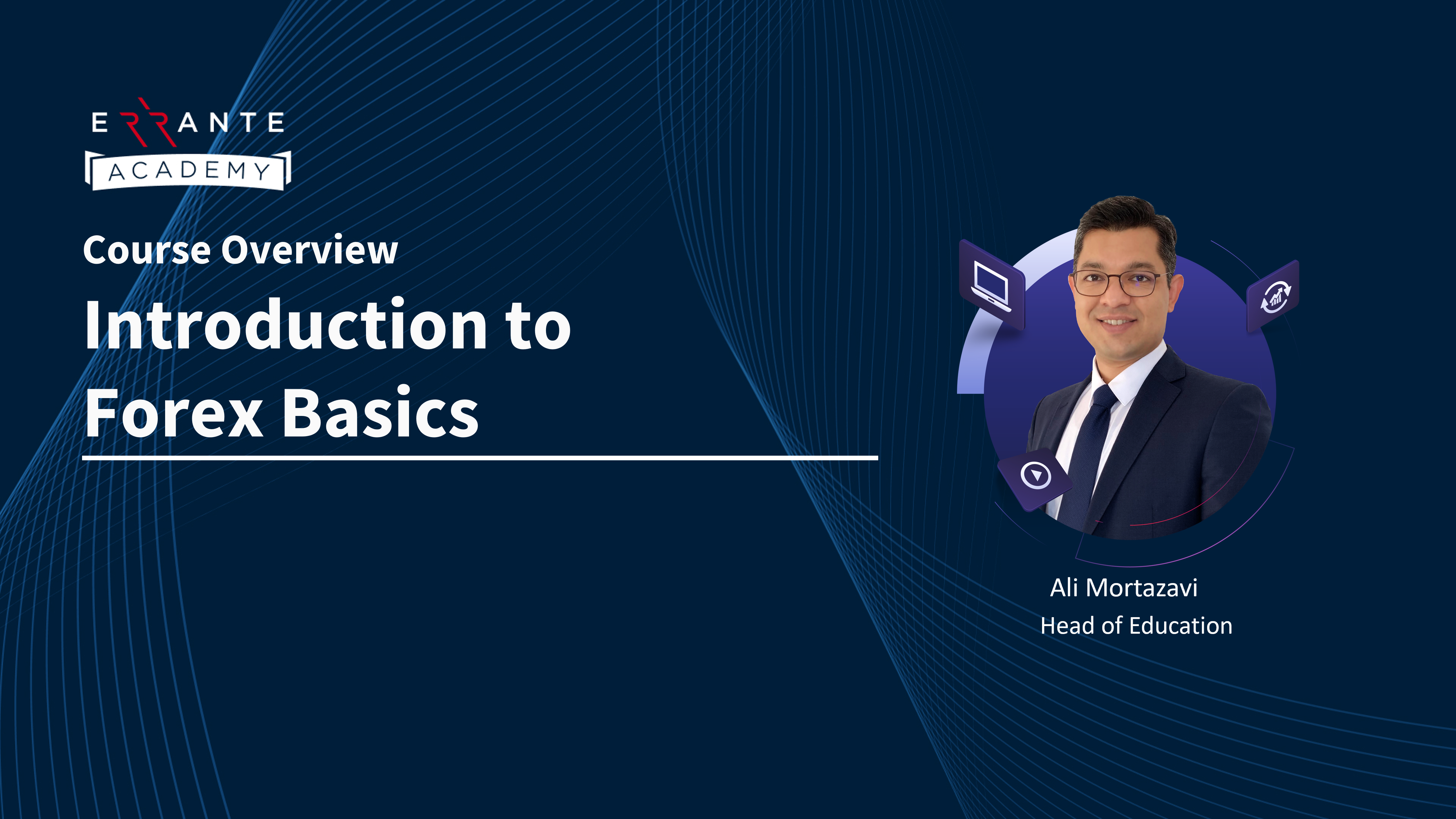 ERRANTE
ACADEMY

Course Overview

Introduction to Forex Basics

Ali Mortazavi
Head of Education